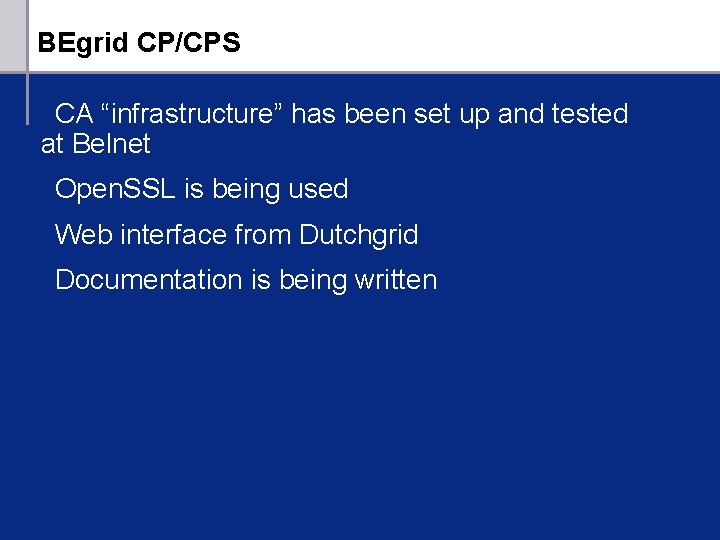 BEgrid CP/CPS

CA “infrastructure” has been set up and tested at Belnet

OpenSSL is being used

Web interface from Dutchgrid

Documentation is being written